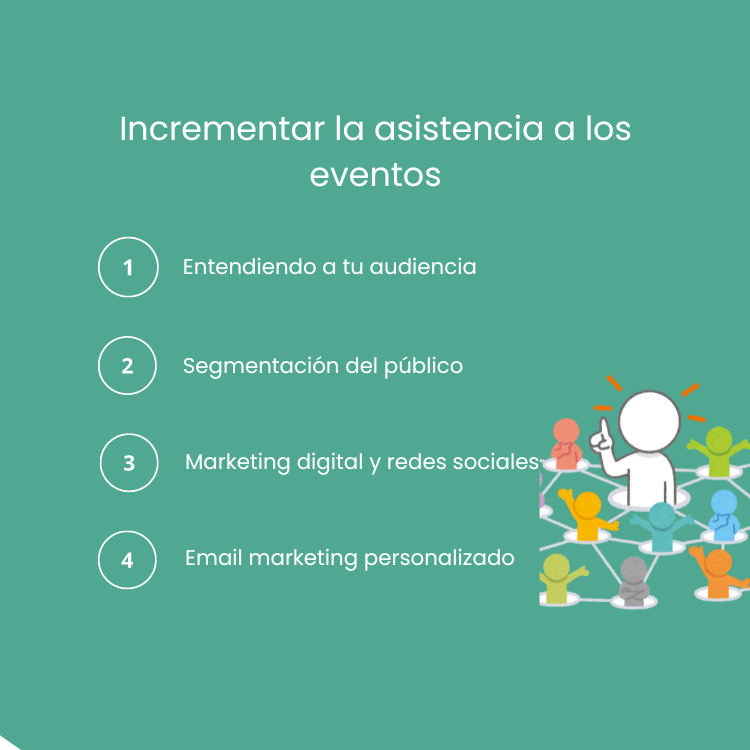 Incrementar la asistencia a los eventos

1 Entendiendo a tu audiencia

2 Segmentación del público

3 Marketing digital y redes sociales

4 Email marketing personalizado